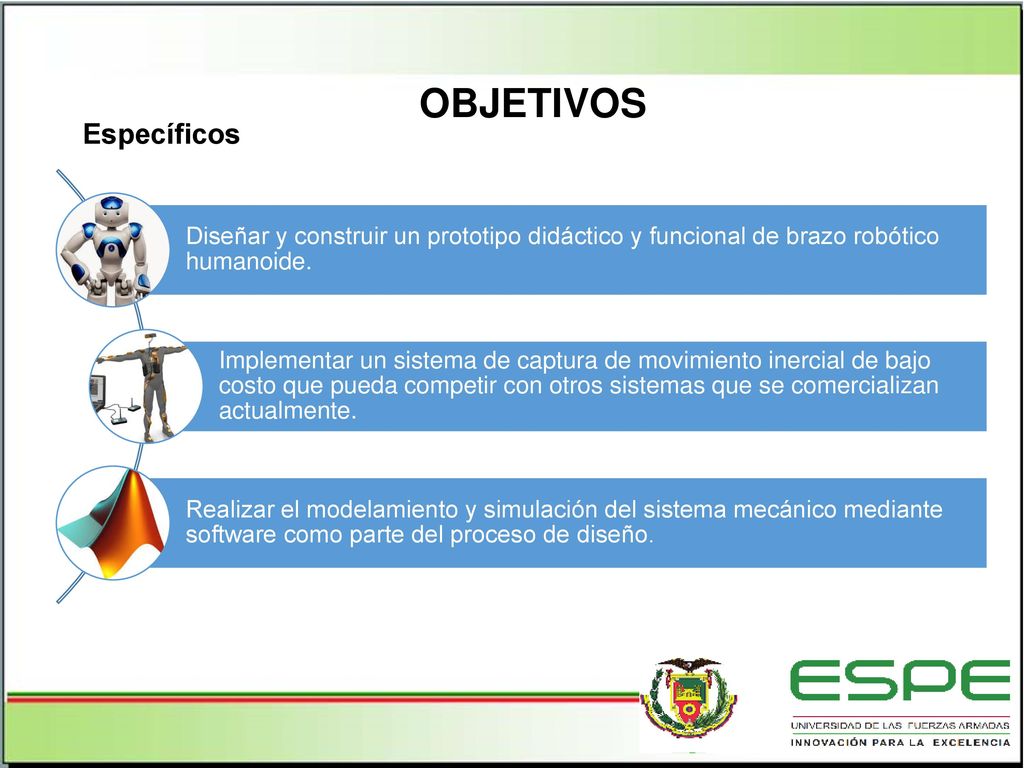 OBJETIVOS

Específicos

Diseñar y construir un prototipo didáctico y funcional de brazo robótico humanoide.

Implementar un sistema de captura de movimiento inercial de bajo costo que pueda competir con otros sistemas que se comercializan actualmente.

Realizar el modelamiento y simulación del sistema mecánico mediante software como parte del proceso de diseño.

ESPE
UNIVERSIDAD DE LAS FUERZAS ARMADAS
INNOVACIÓN PARA LA EXCELENCIA